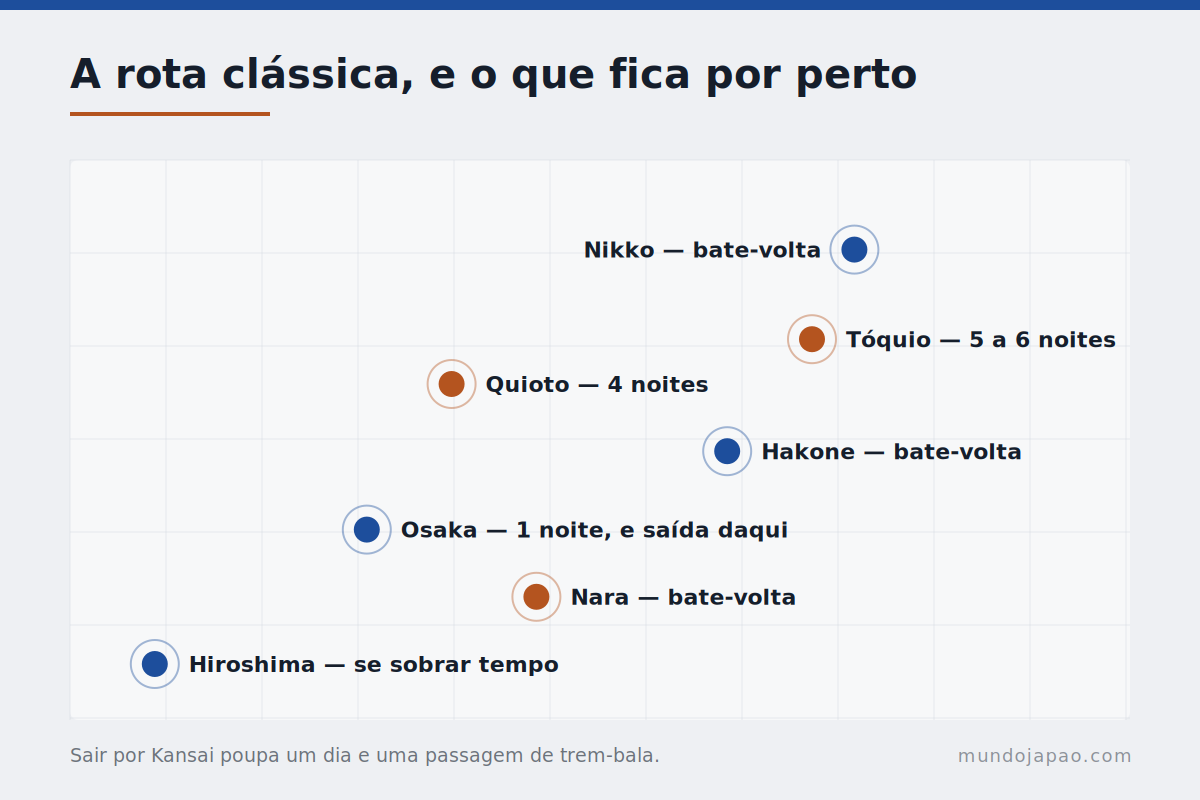 A rota clássica, e o que fica por perto

Nikko — bate-volta

Tóquio — 5 a 6 noites

Quioto — 4 noites

Hakone — bate-volta

Osaka — 1 noite, e saída daqui

Nara — bate-volta

Hiroshima — se sobrar tempo

Sair por Kansai poupa um dia e uma passagem de trem-bala.

mundojapao.com